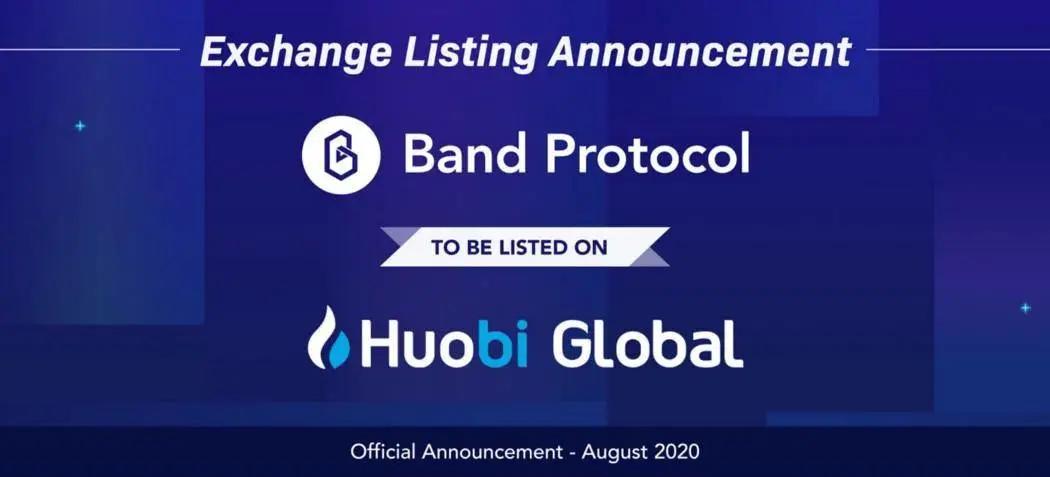 Exchange Listing Announcement

Band Protocol

TO BE LISTED ON

Huobi Global

Official Announcement - August 2020